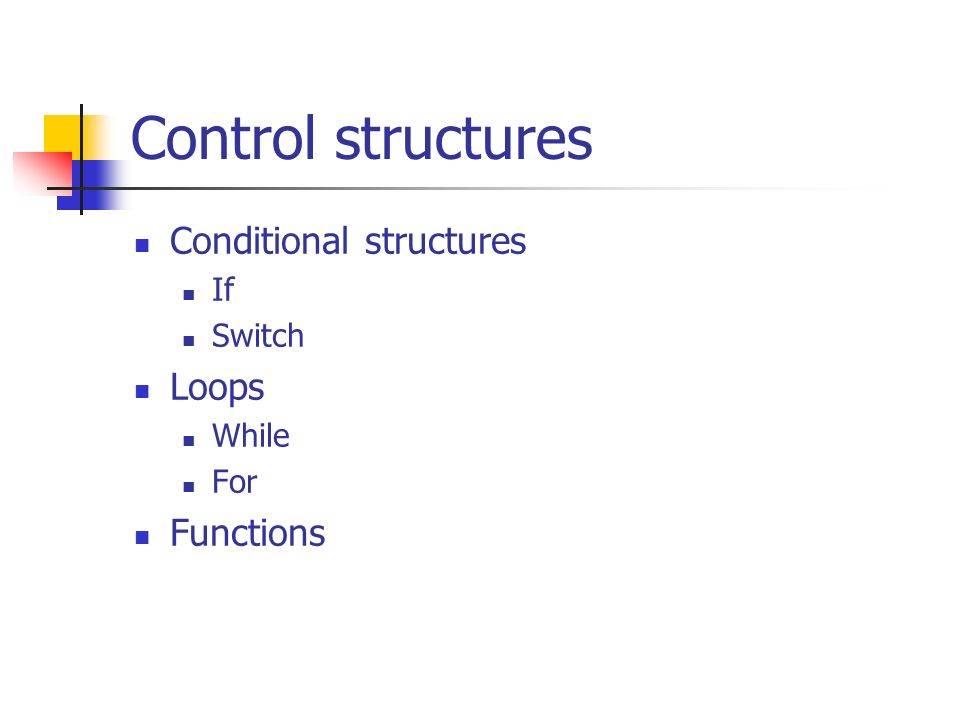 Control structures

- Conditional structures
  - If
  - Switch
- Loops
  - While
  - For
- Functions